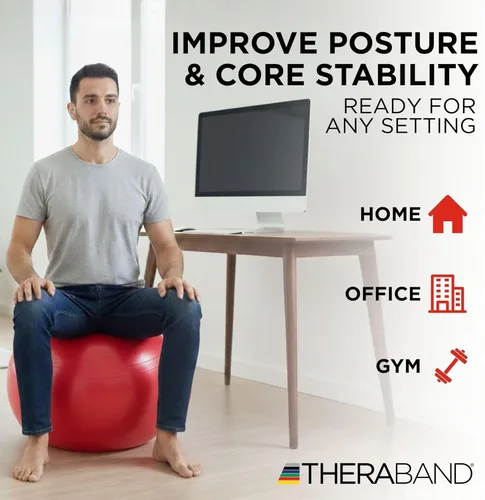 IMPROVE POSTURE & CORE STABILITY

READY FOR ANY SETTING

HOME

OFFICE

GYM

THERABAND®